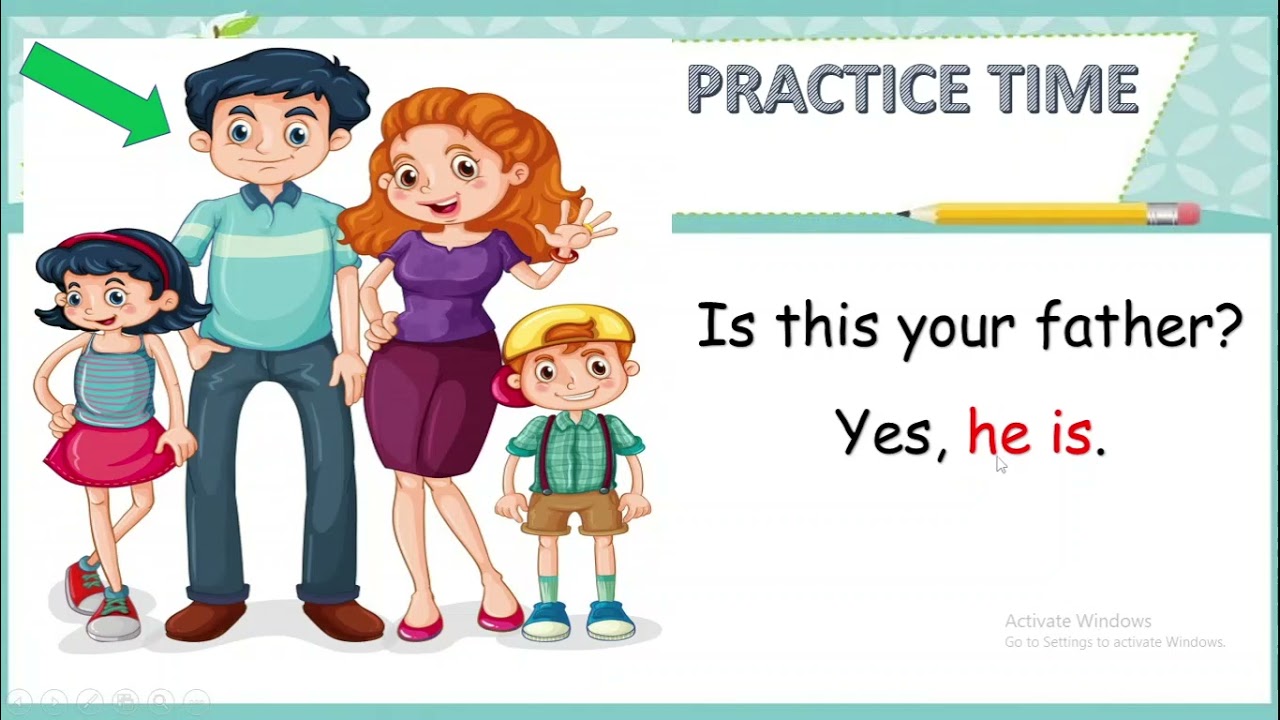 PRACTICE TIME

Is this your father?

Yes, he is.

Activate Windows
Go to Settings to activate Windows.